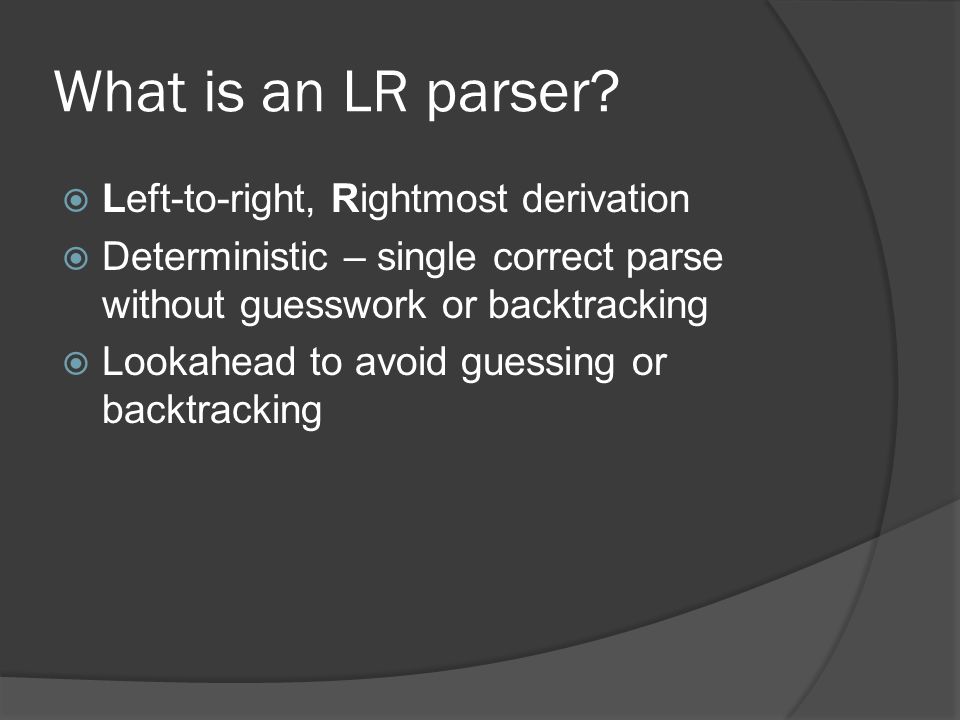 What is an LR parser?

Left-to-right, Rightmost derivation

Deterministic – single correct parse without guesswork or backtracking

Lookahead to avoid guessing or backtracking